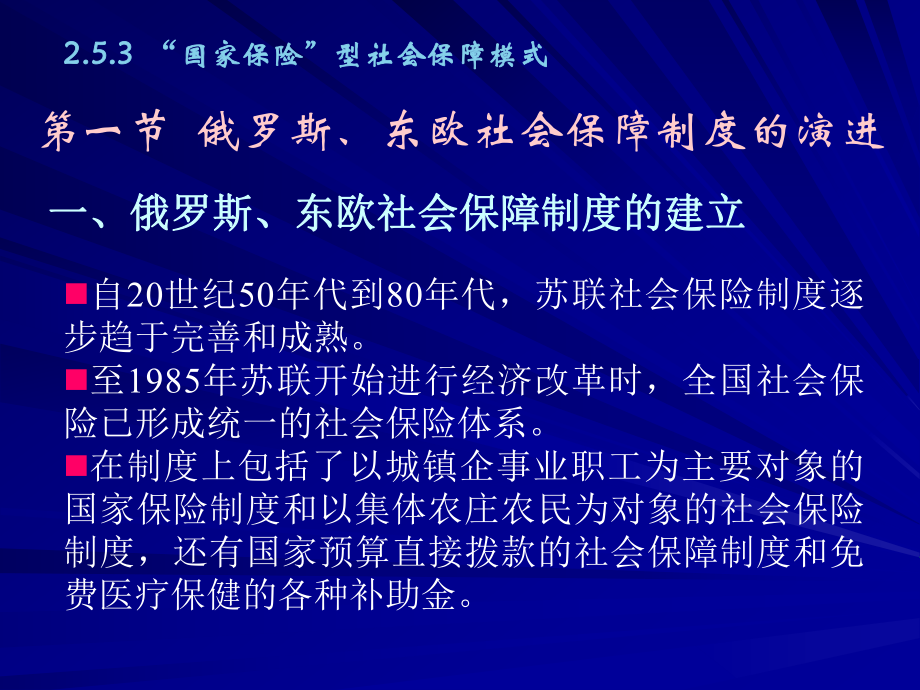 2.5.3 “国家保险”型社会保障模式

第一节 俄罗斯、东欧社会保障制度的演进

一、俄罗斯、东欧社会保障制度的建立

■自20世纪50年代到80年代，苏联社会保险制度逐步趋于完善和成熟。

■至1985年苏联开始进行经济改革时，全国社会保险已形成统一的社会保险体系。

■在制度上包括了以城镇企事业职工为主要对象的国家保险制度和以集体农庄农民为对象的社会保险制度，还有国家预算直接拨款的社会保障制度和免费医疗保健的各种补助金。